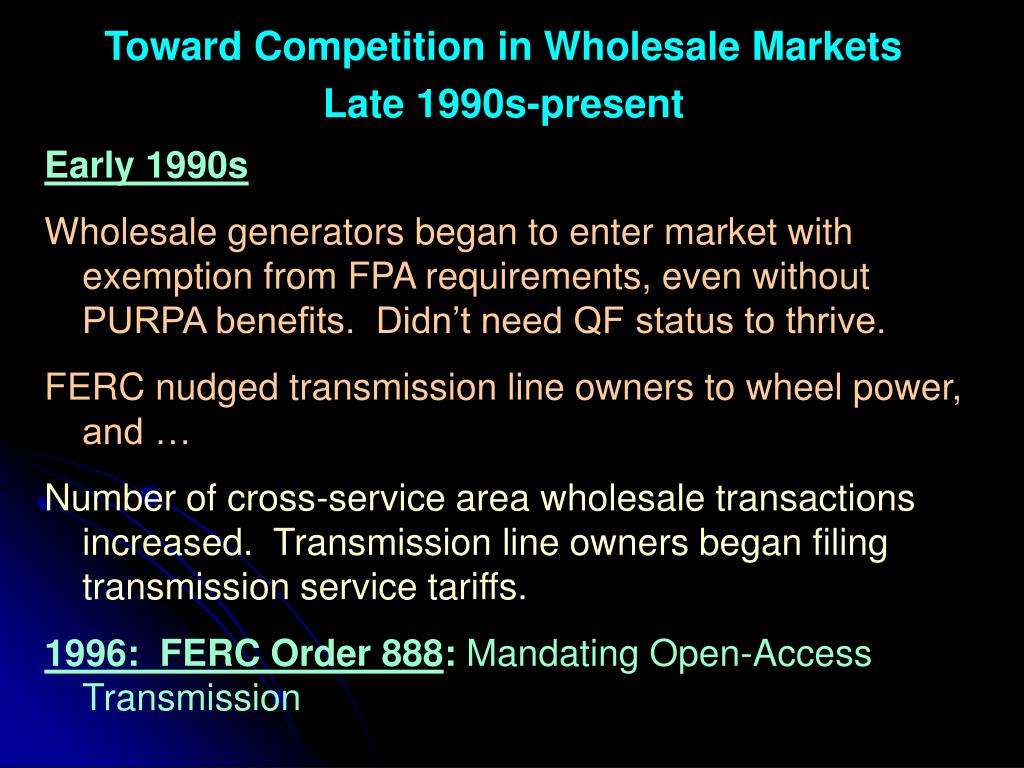 Toward Competition in Wholesale Markets
Late 1990s-present

Early 1990s

Wholesale generators began to enter market with exemption from FPA requirements, even without PURPA benefits.  Didn't need QF status to thrive.

FERC nudged transmission line owners to wheel power, and …

Number of cross-service area wholesale transactions increased.  Transmission line owners began filing transmission service tariffs.

1996:  FERC Order 888: Mandating Open-Access Transmission